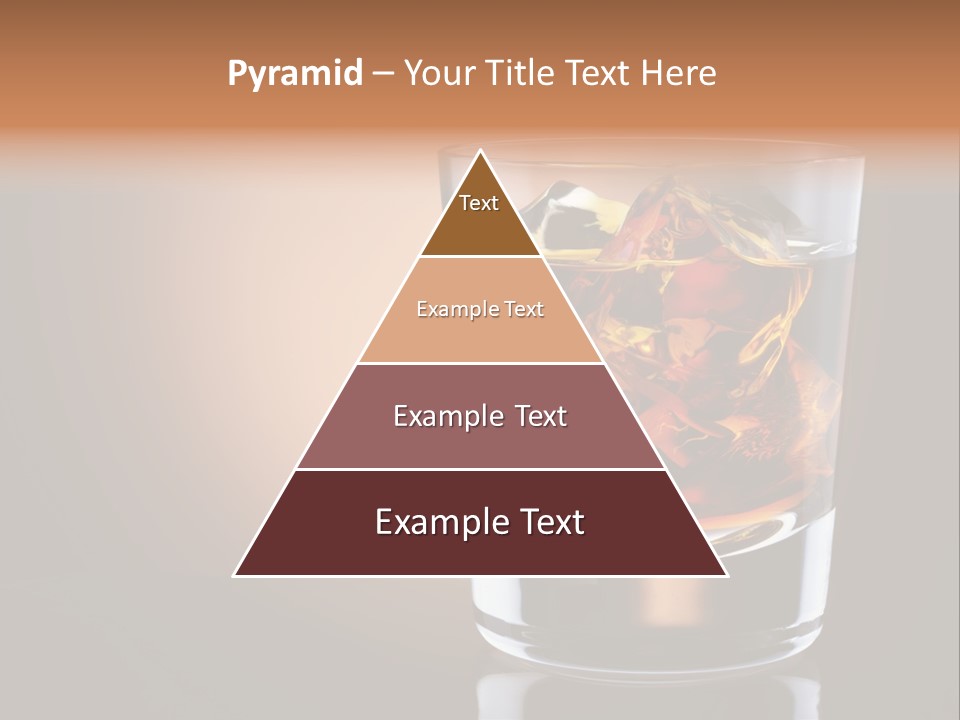 Pyramid – Your Title Text Here

Text

Example Text

Example Text

Example Text